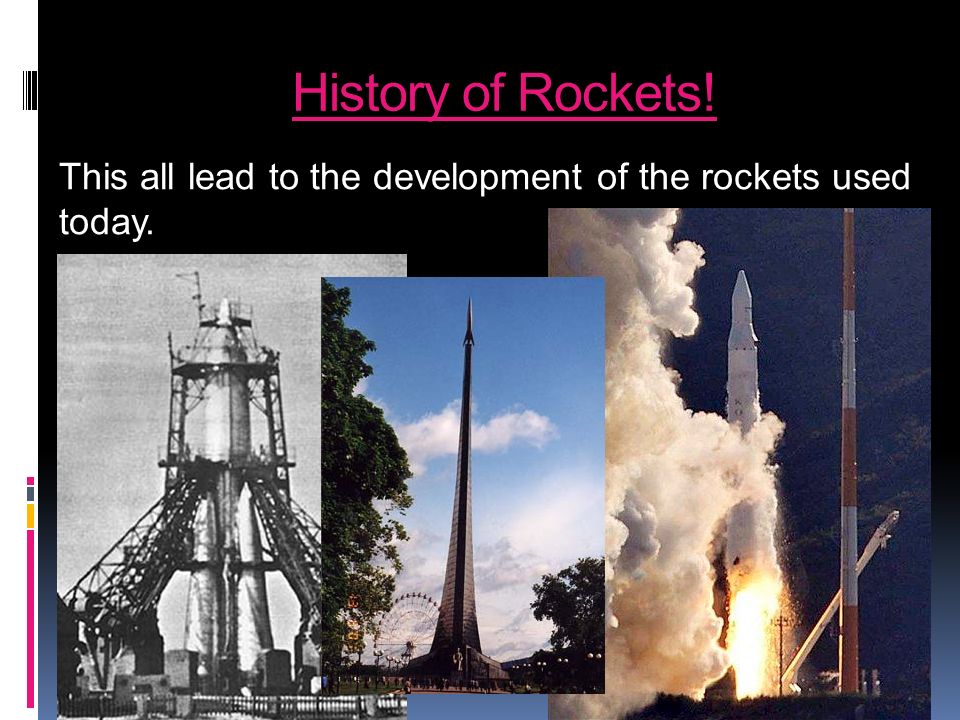 History of Rockets!

This all lead to the development of the rockets used today.